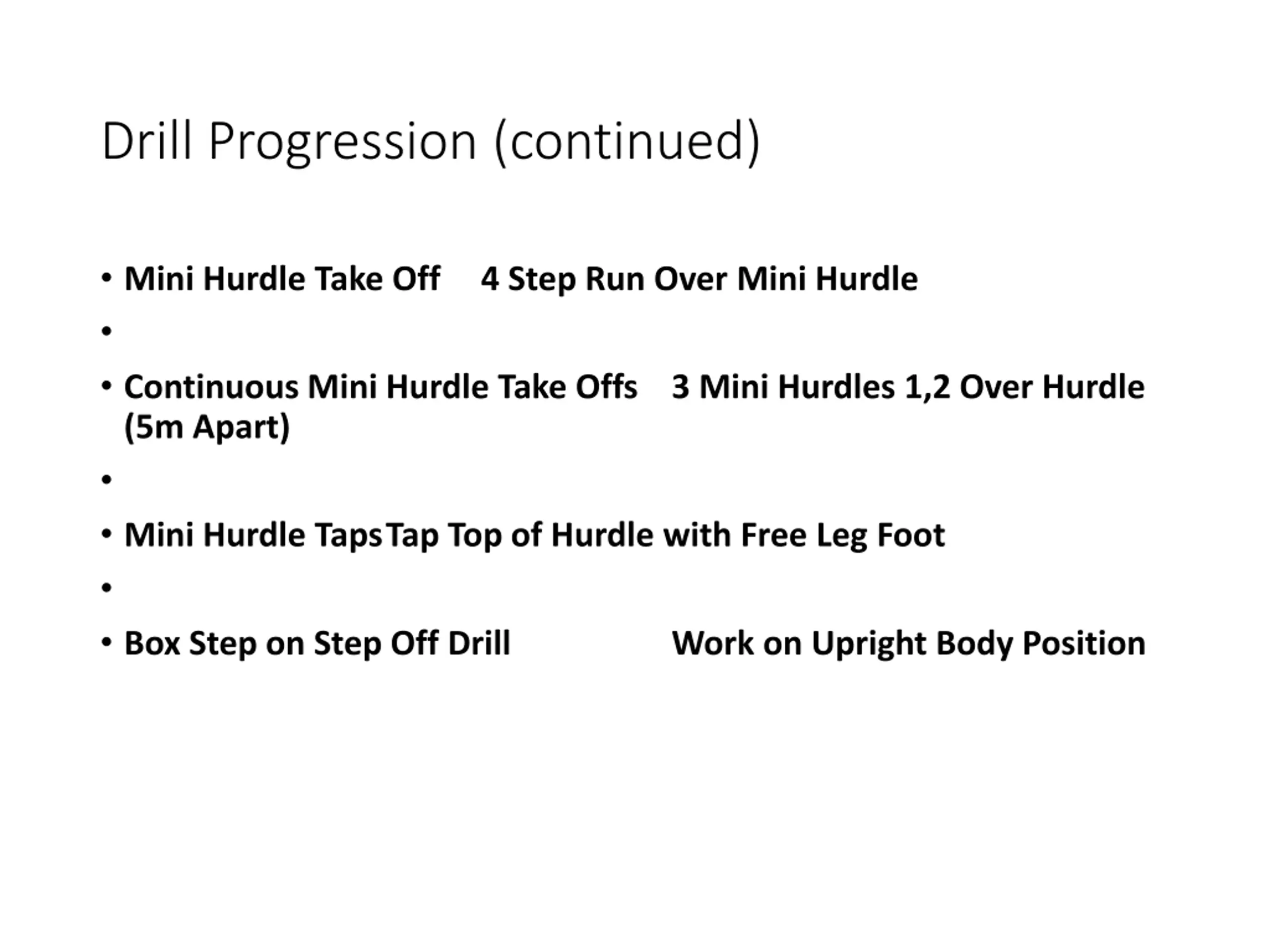 Drill Progression (continued)

• Mini Hurdle Take Off 4 Step Run Over Mini Hurdle
•
• Continuous Mini Hurdle Take Offs 3 Mini Hurdles 1,2 Over Hurdle (5m Apart)
•
• Mini Hurdle Taps Tap Top of Hurdle with Free Leg Foot
•
• Box Step on Step Off Drill Work on Upright Body Position